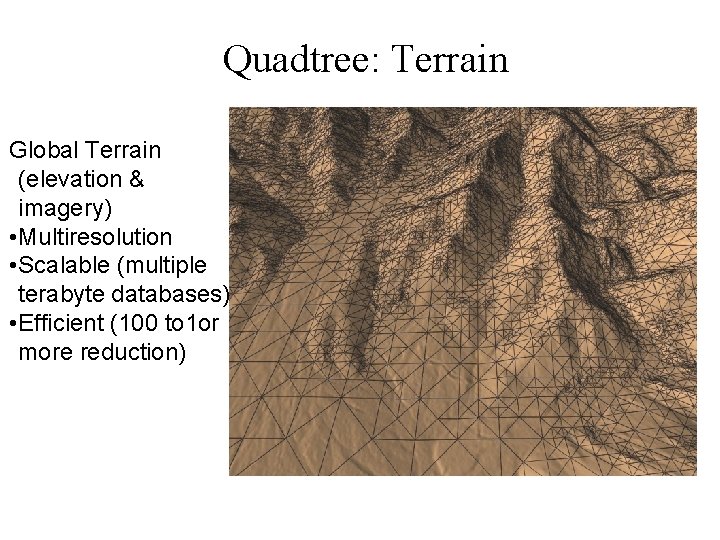 Quadtree: Terrain

Global Terrain (elevation & imagery)
•Multiresolution
•Scalable (multiple terabyte databases)
•Efficient (100 to1or more reduction)